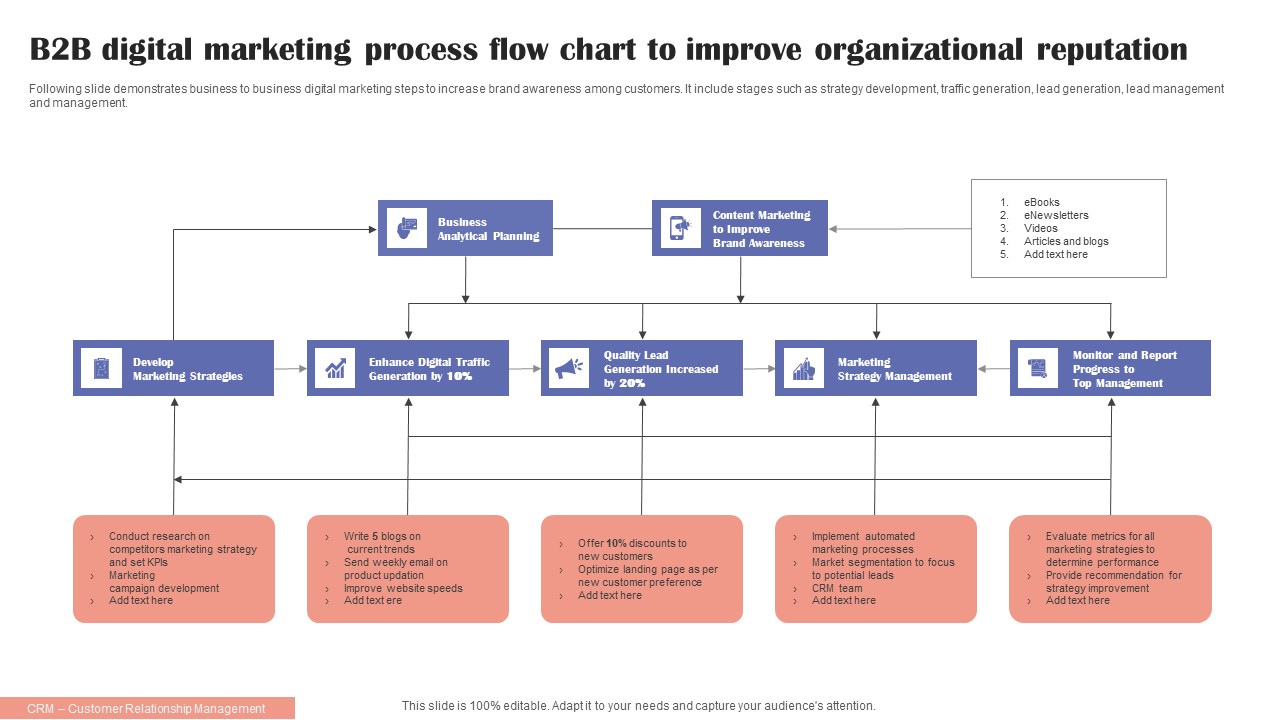 B2B digital marketing process flow chart to improve organizational reputation

Following slide demonstrates business to business digital marketing steps to increase brand awareness among customers. It include stages such as strategy development, traffic generation, lead generation, lead management and management.

Business Analytical Planning

Content Marketing to Improve Brand Awareness

1. eBooks
2. eNewsletters
3. Videos
4. Articles and blogs
5. Add text here

Develop Marketing Strategies

Enhance Digital Traffic Generation by 10%

Quality Lead Generation Increased by 20%

Marketing Strategy Management

Monitor and Report Progress to Top Management

› Conduct research on competitors marketing strategy and set KPIs
› Marketing campaign development
› Add text here

› Write 5 blogs on current trends
› Send weekly email on product updation
› Improve website speeds
› Add text ere

› Offer 10% discounts to new customers
› Optimize landing page as per new customer preference
› Add text here

› Implement automated marketing processes
› Market segmentation to focus to potential leads
› CRM team
› Add text here

› Evaluate metrics for all marketing strategies to determine performance
› Provide recommendation for strategy improvement
› Add text here

CRM – Customer Relationship Management

This slide is 100% editable. Adapt it to your needs and capture your audience's attention.